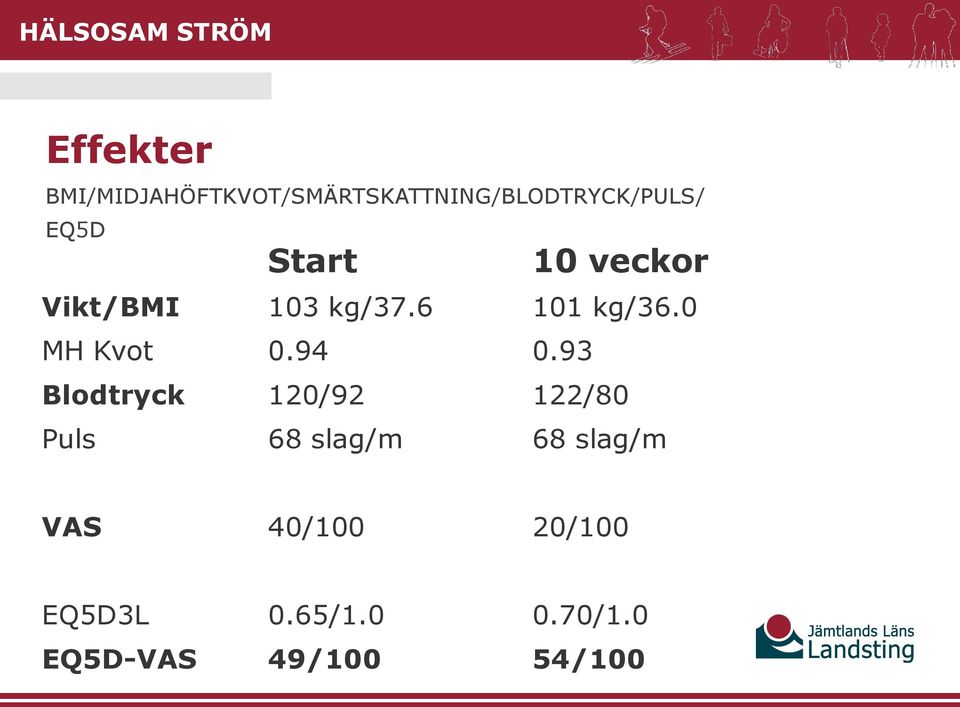 HÄLSOSAM STRÖM

Effekter

BMI/MIDJAHÖFTKVOT/SMÄRTSKATTNING/BLODTRYCK/PULS/ EQ5D

| | Start | 10 veckor |
|---|---|---|
| Vikt/BMI | 103 kg/37.6 | 101 kg/36.0 |
| MH Kvot | 0.94 | 0.93 |
| Blodtryck | 120/92 | 122/80 |
| Puls | 68 slag/m | 68 slag/m |
| VAS | 40/100 | 20/100 |
| EQ5D3L | 0.65/1.0 | 0.70/1.0 |
| EQ5D-VAS | 49/100 | 54/100 |

Jämtlands Läns Landsting